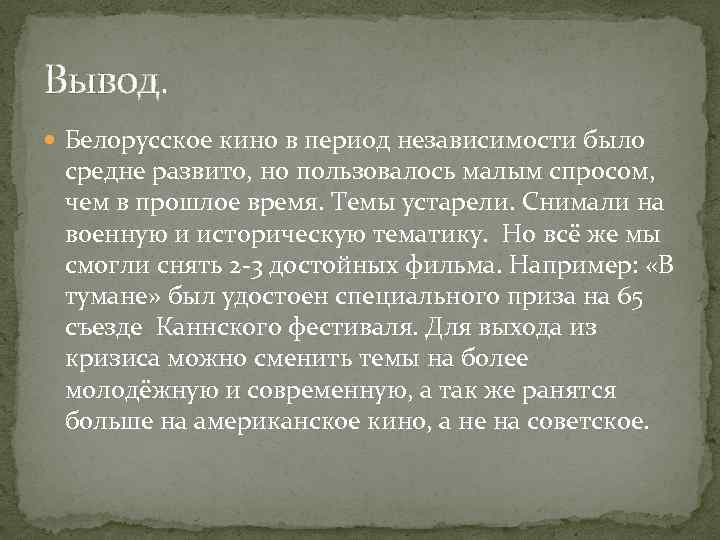 Вывод.

Белорусское кино в период независимости было средне развито, но пользовалось малым спросом, чем в прошлое время. Темы устарели. Снимали на военную и историческую тематику. Но всё же мы смогли снять 2-3 достойных фильма. Например: «В тумане» был удостоен специального приза на 65 съезде Каннского фестиваля. Для выхода из кризиса можно сменить темы на более молодёжную и современную, а так же ранятся больше на американское кино, а не на советское.